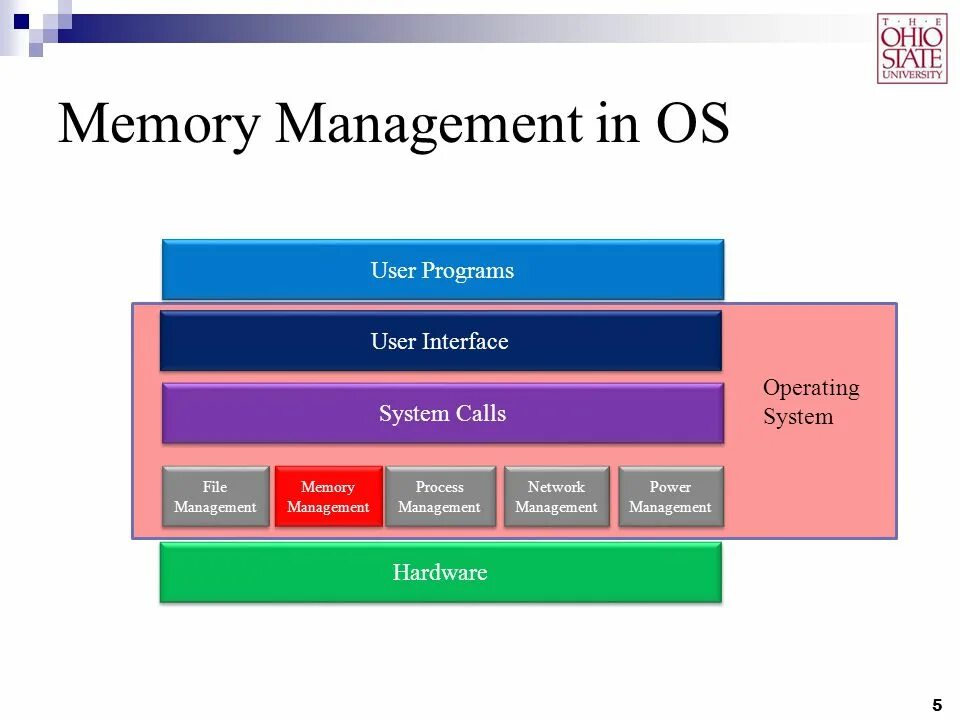 THE OHIO STATE UNIVERSITY

Memory Management in OS

User Programs

User Interface

System Calls

Operating System

File Management

Memory Management

Process Management

Network Management

Power Management

Hardware

5